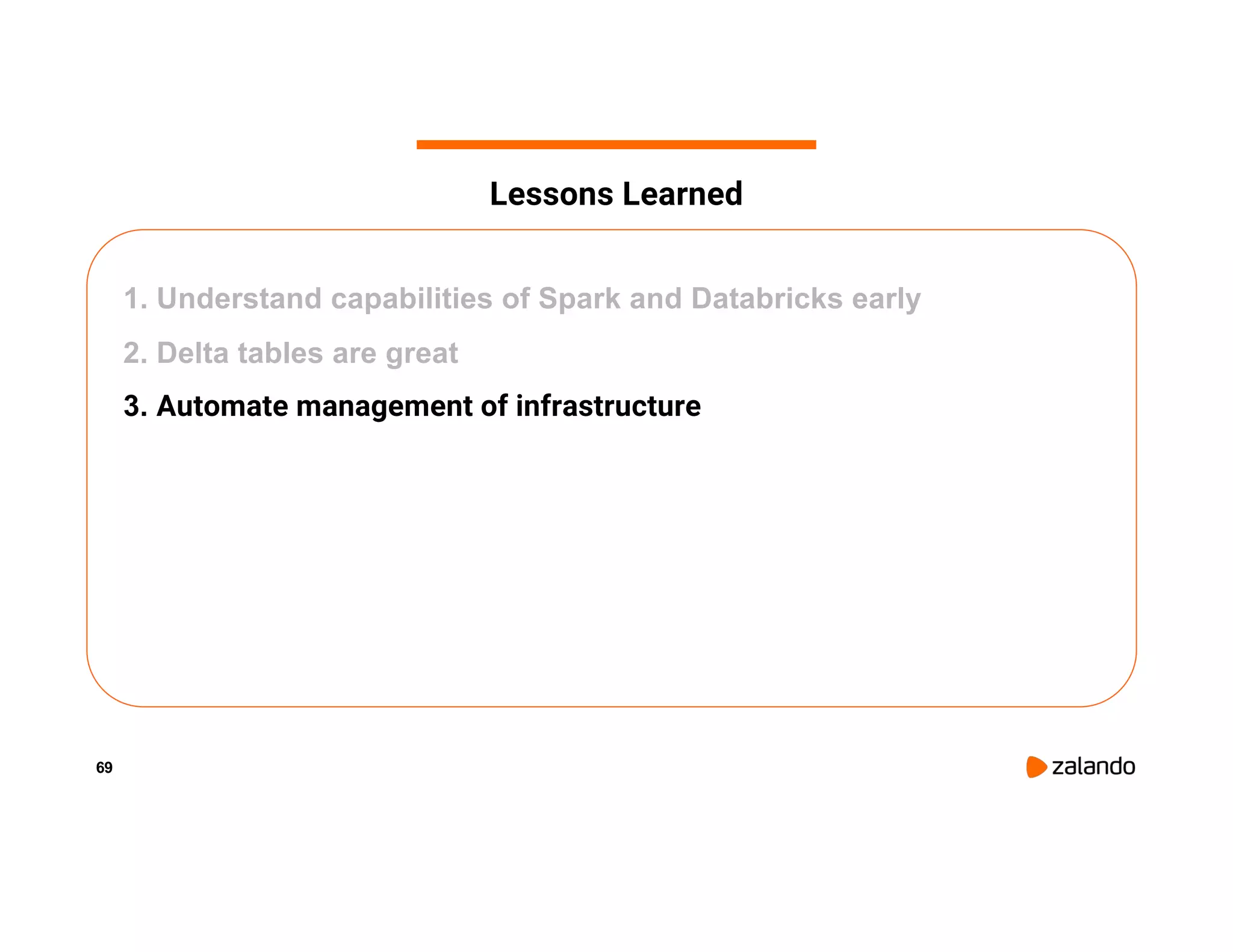 Lessons Learned

1. Understand capabilities of Spark and Databricks early

2. Delta tables are great

3. Automate management of infrastructure

69

zalando